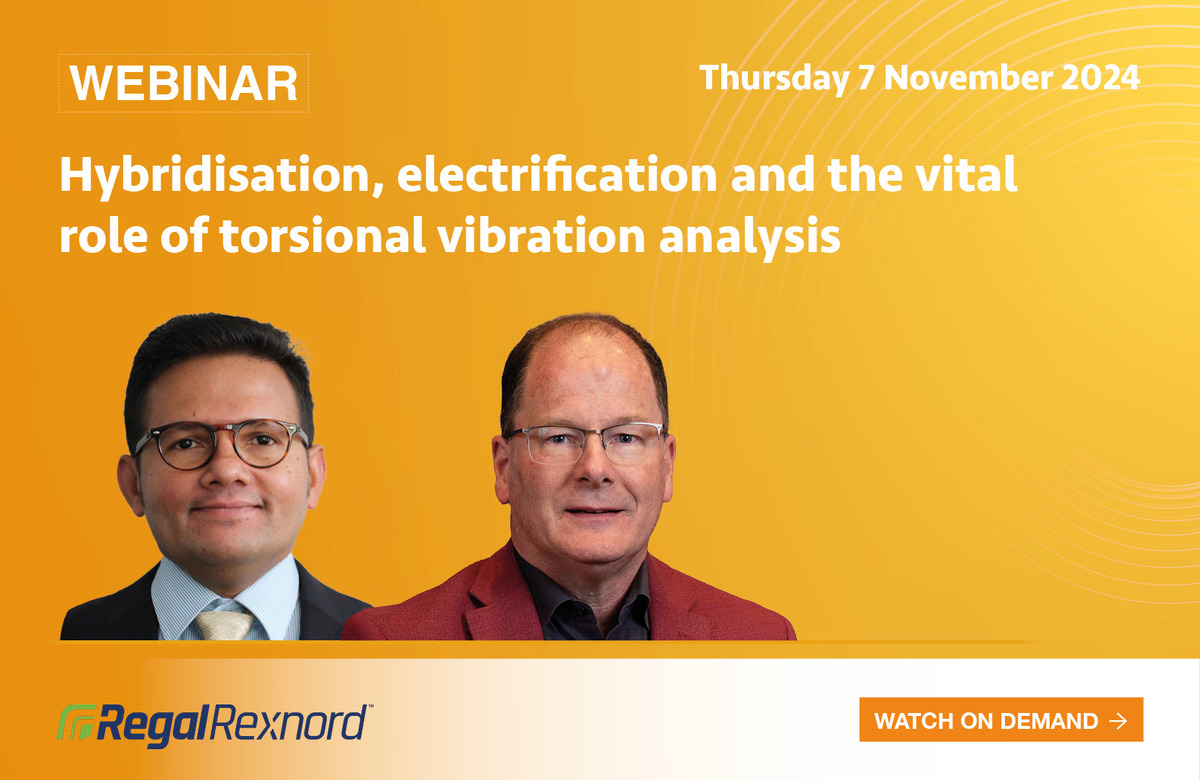 WEBINAR

Thursday 7 November 2024

Hybridisation, electrification and the vital role of torsional vibration analysis

RegalRexnord™

WATCH ON DEMAND →